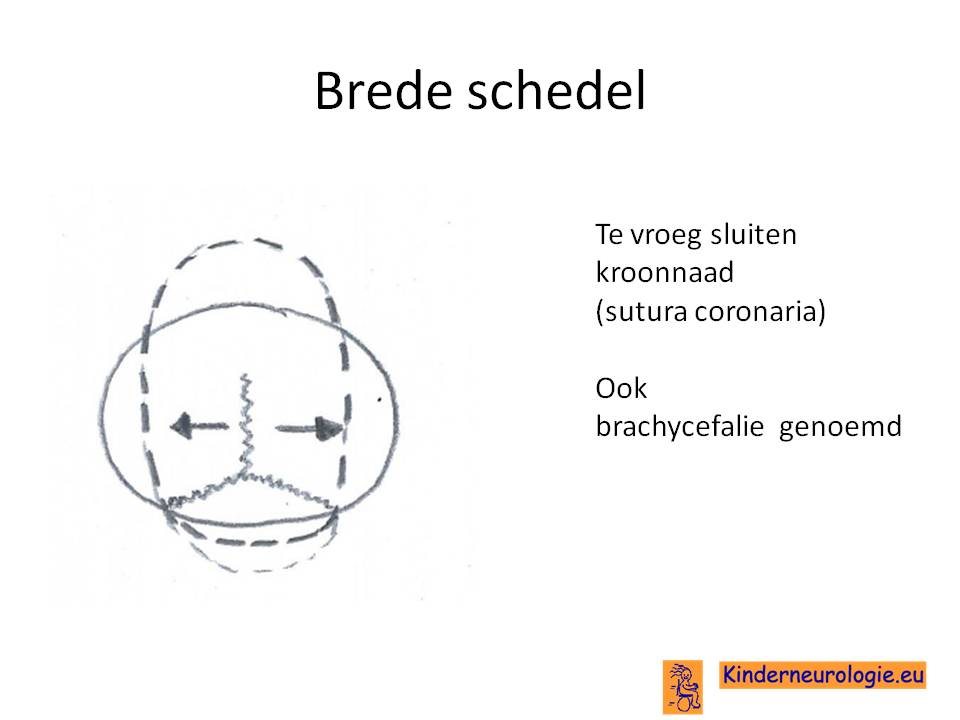 Brede schedel

Te vroeg sluiten kroonnaad (sutura coronaria)

Ook brachycefalie genoemd

Kinderneurologie.eu